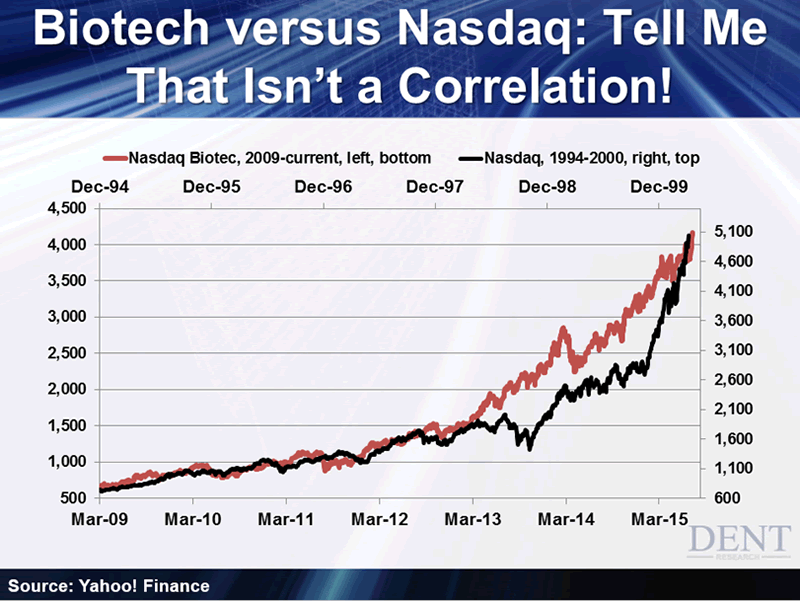 Biotech versus Nasdaq: Tell Me That Isn't a Correlation!

Nasdaq Biotec, 2009-current, left, bottom
Nasdaq, 1994-2000, right, top

Dec-94 Dec-95 Dec-96 Dec-97 Dec-98 Dec-99

4,500
4,000
3,500
3,000
2,500
2,000
1,500
1,000
500

5,100
4,600
4,100
3,600
3,100
2,600
2,100
1,600
1,100
600

Mar-09 Mar-10 Mar-11 Mar-12 Mar-13 Mar-14 Mar-15

DENT RESEARCH

Source: Yahoo! Finance